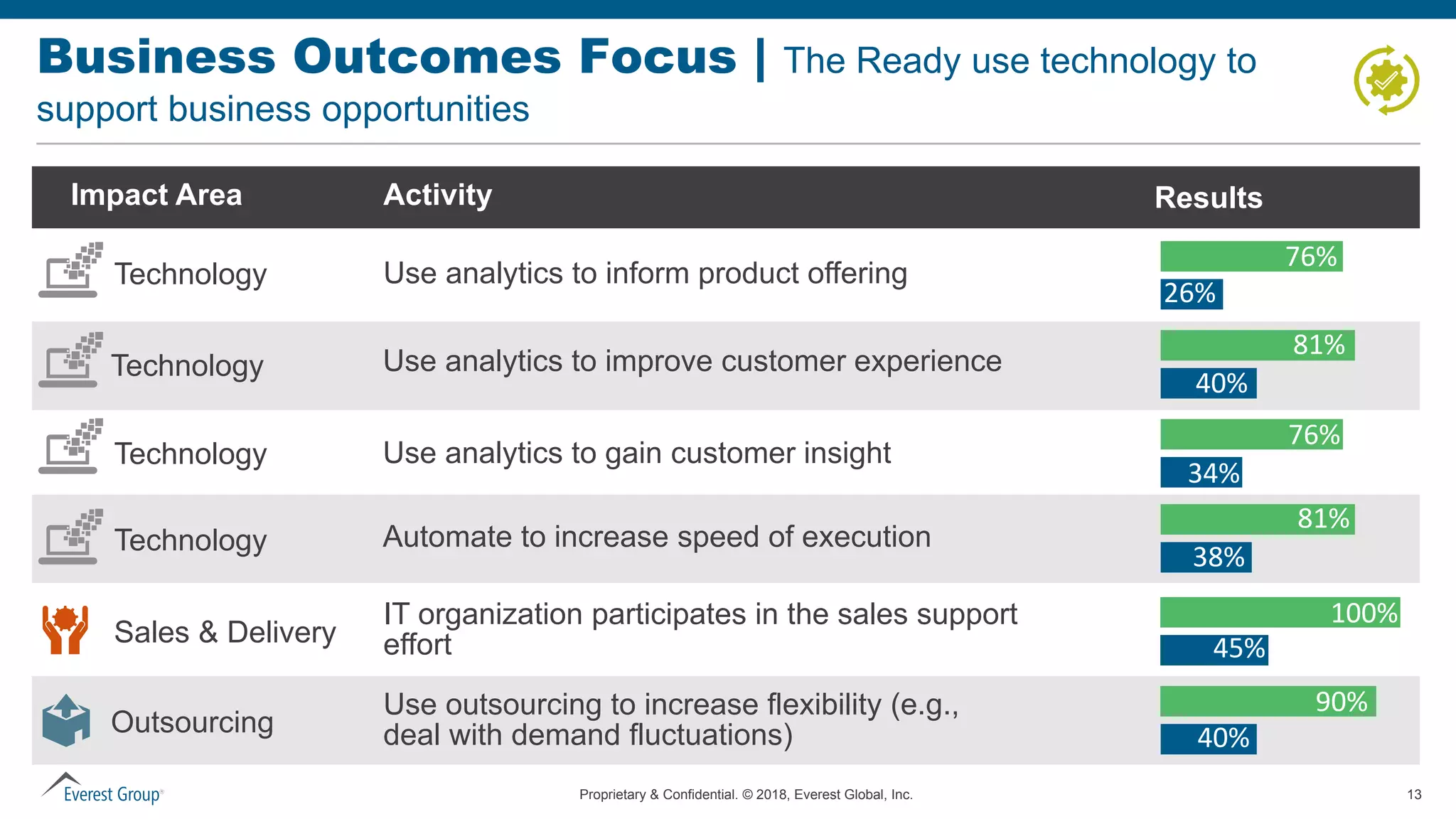 Business Outcomes Focus | The Ready use technology to support business opportunities

| Impact Area | Activity | Results |
|---|---|---|
| Technology | Use analytics to inform product offering | 76% 26% |
| Technology | Use analytics to improve customer experience | 81% 40% |
| Technology | Use analytics to gain customer insight | 76% 34% |
| Technology | Automate to increase speed of execution | 81% 38% |
| Sales & Delivery | IT organization participates in the sales support effort | 100% 45% |
| Outsourcing | Use outsourcing to increase flexibility (e.g., deal with demand fluctuations) | 90% 40% |

Everest Group®

Proprietary & Confidential. © 2018, Everest Global, Inc.

13